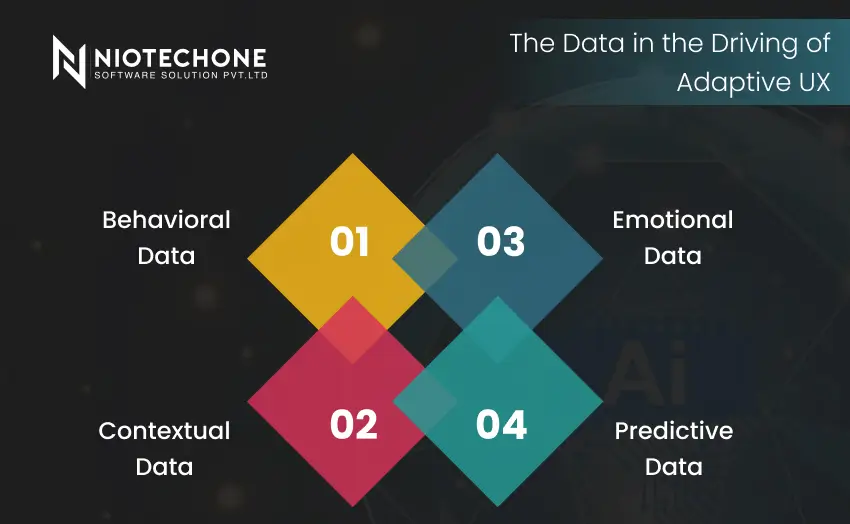 NIOTECHONE
SOFTWARE SOLUTION PVT.LTD

The Data in the Driving of Adaptive UX

Behavioral Data

01

03

Emotional Data

Contextual Data

02

04

Predictive Data

Ai